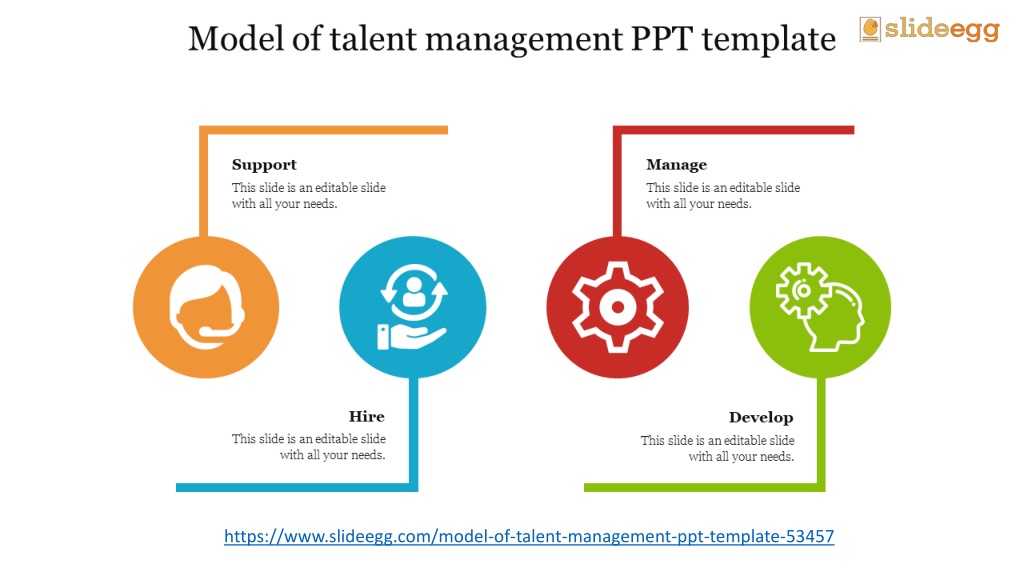 Model of talent management PPT template

slideegg

Support
This slide is an editable slide with all your needs.

Manage
This slide is an editable slide with all your needs.

Hire
This slide is an editable slide with all your needs.

Develop
This slide is an editable slide with all your needs.

https://www.slideegg.com/model-of-talent-management-ppt-template-53457